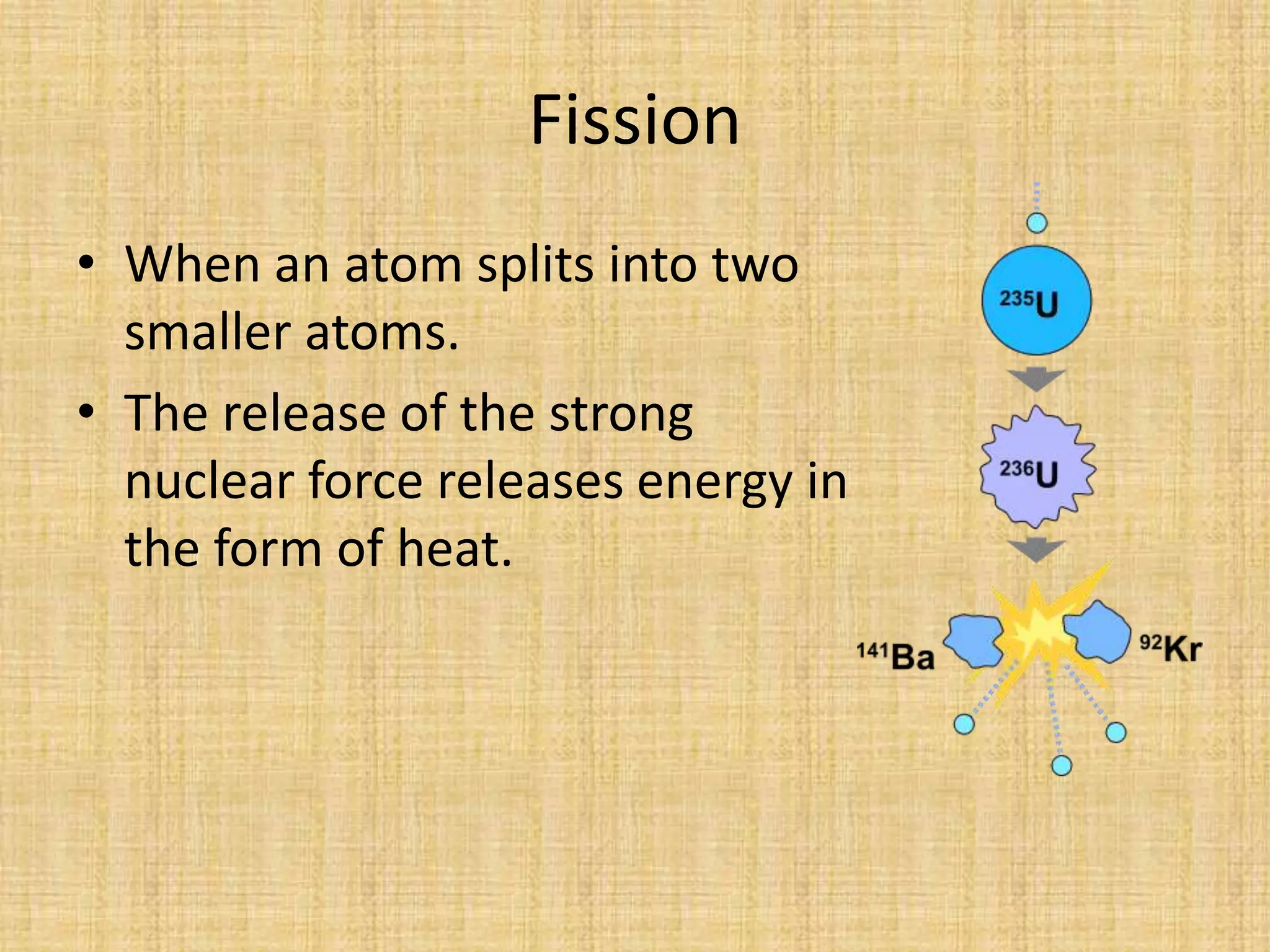 Fission

• When an atom splits into two smaller atoms.
• The release of the strong nuclear force releases energy in the form of heat.

$^{235}U$

$^{236}U$

$^{141}Ba$

$^{92}Kr$